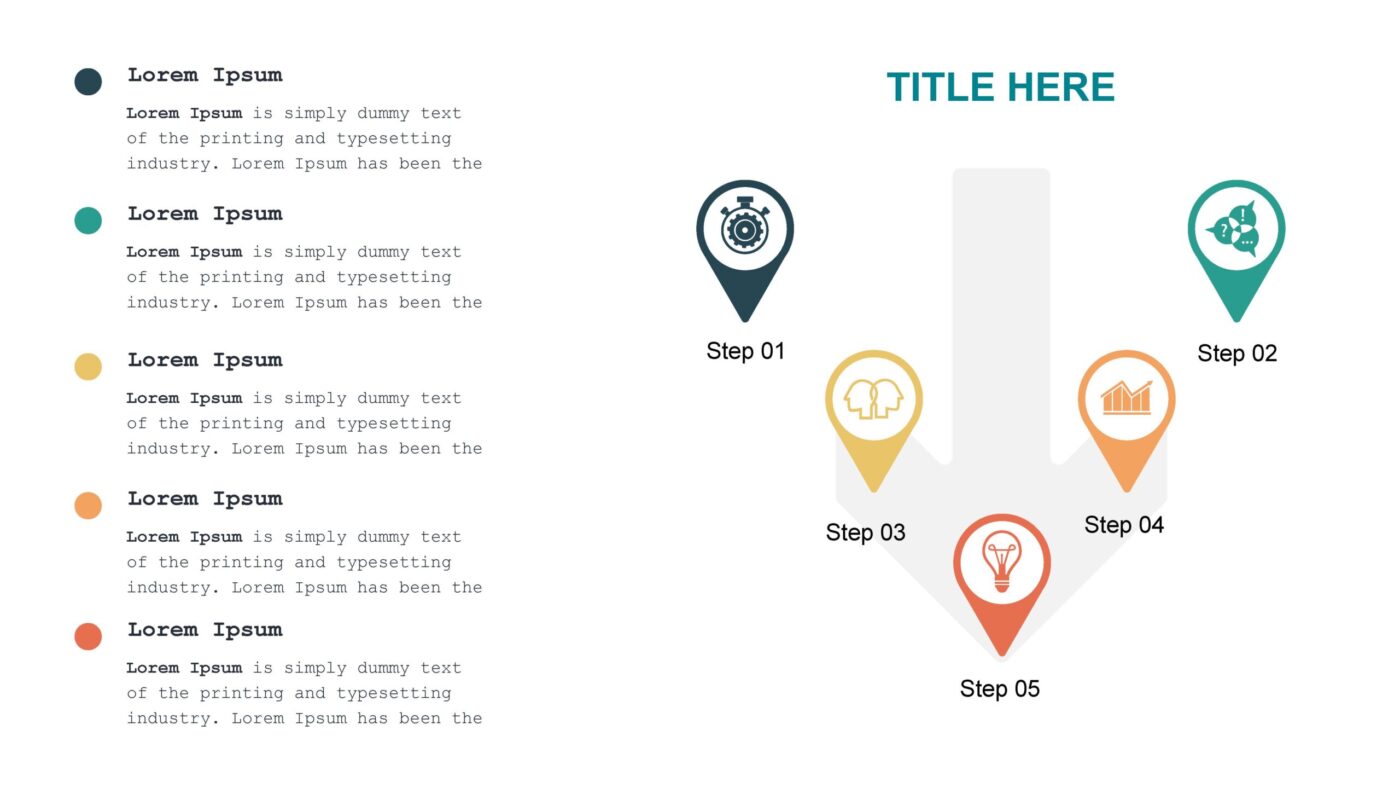 Lorem Ipsum

Lorem Ipsum is simply dummy text of the printing and typesetting industry. Lorem Ipsum has been the

Lorem Ipsum

Lorem Ipsum is simply dummy text of the printing and typesetting industry. Lorem Ipsum has been the

Lorem Ipsum

Lorem Ipsum is simply dummy text of the printing and typesetting industry. Lorem Ipsum has been the

Lorem Ipsum

Lorem Ipsum is simply dummy text of the printing and typesetting industry. Lorem Ipsum has been the

Lorem Ipsum

Lorem Ipsum is simply dummy text of the printing and typesetting industry. Lorem Ipsum has been the

TITLE HERE

Step 01

Step 02

Step 03

Step 04

Step 05